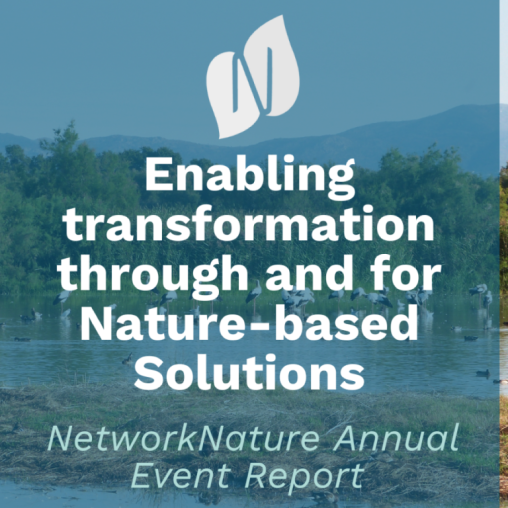 Enabling transformation through and for Nature-based Solutions

NetworkNature Annual Event Report